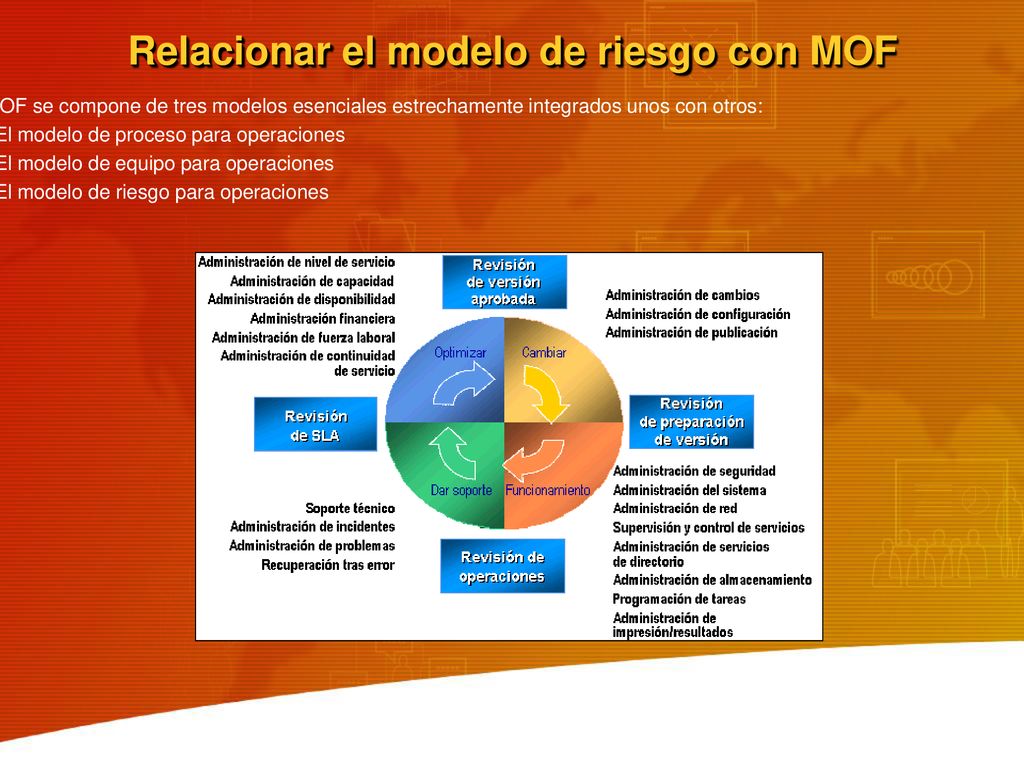 Relacionar el modelo de riesgo con MOF

OF se compone de tres modelos esenciales estrechamente integrados unos con otros:
El modelo de proceso para operaciones
El modelo de equipo para operaciones
El modelo de riesgo para operaciones

Administración de nivel de servicio
Administración de capacidad
Administración de disponibilidad
Administración financiera
Administración de fuerza laboral
Administración de continuidad de servicio

Revisión de versión aprobada

Administración de cambios
Administración de configuración
Administración de publicación

Optimizar
Cambiar
Dar soporte
Funcionamiento

Revisión de SLA

Revisión de preparación de versión

Soporte técnico
Administración de incidentes
Administración de problemas
Recuperación tras error

Revisión de operaciones

Administración de seguridad
Administración del sistema
Administración de red
Supervisión y control de servicios
Administración de servicios de directorio
Administración de almacenamiento
Programación de tareas
Administración de impresión/resultados